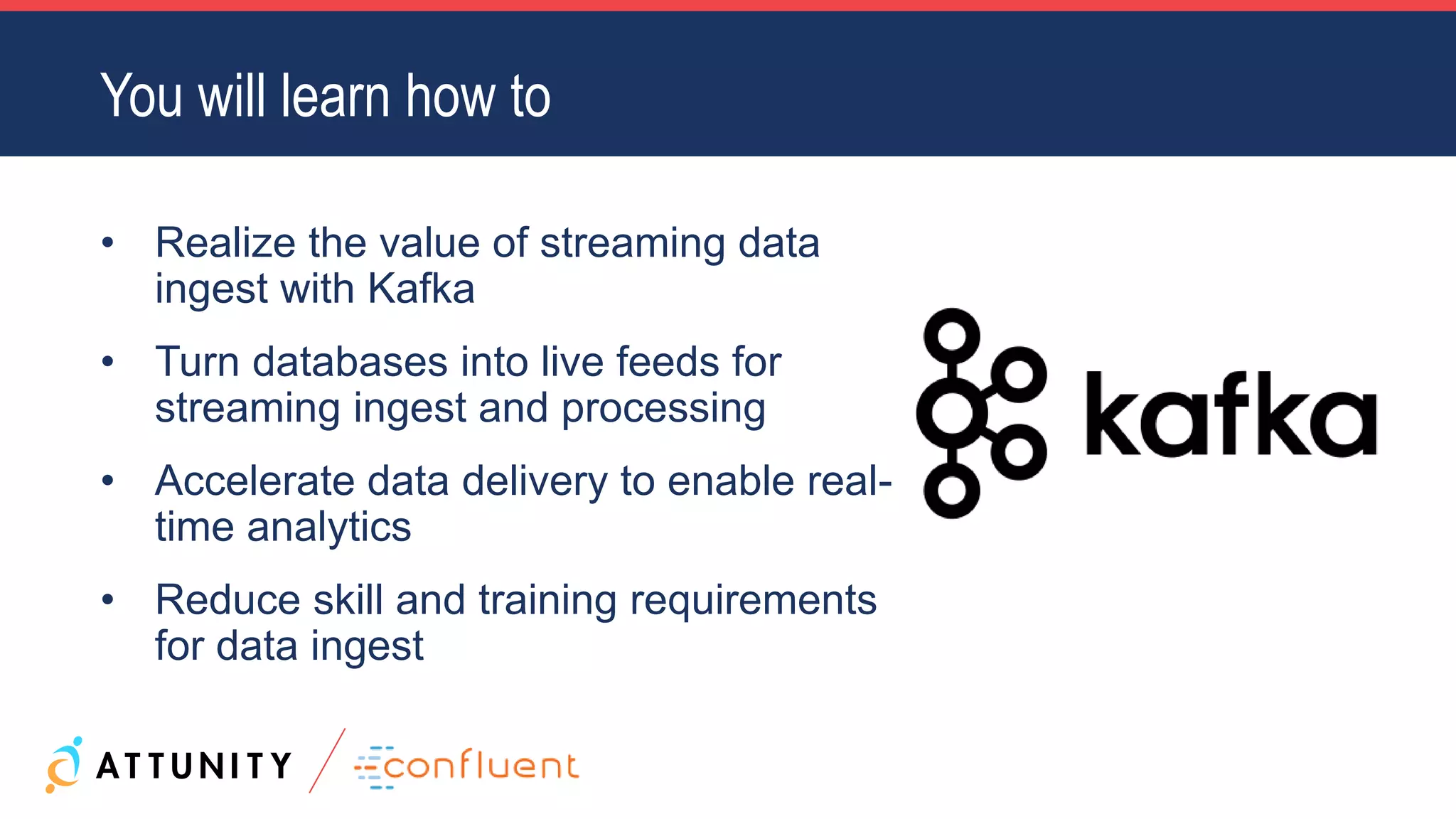 You will learn how to

• Realize the value of streaming data ingest with Kafka

• Turn databases into live feeds for streaming ingest and processing

• Accelerate data delivery to enable real-time analytics

• Reduce skill and training requirements for data ingest

kafka

ATTUNITY

confluent